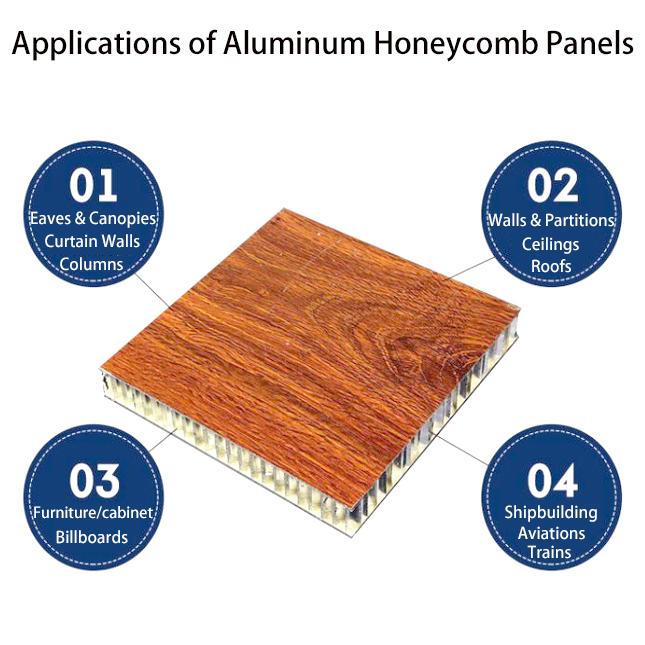 Applications of Aluminum Honeycomb Panels

01
Eaves & Canopies
Curtain Walls
Columns

02
Walls & Partitions
Ceilings
Roofs

03
Furniture/cabinet
Billboards

04
Shipbuilding
Aviations
Trains